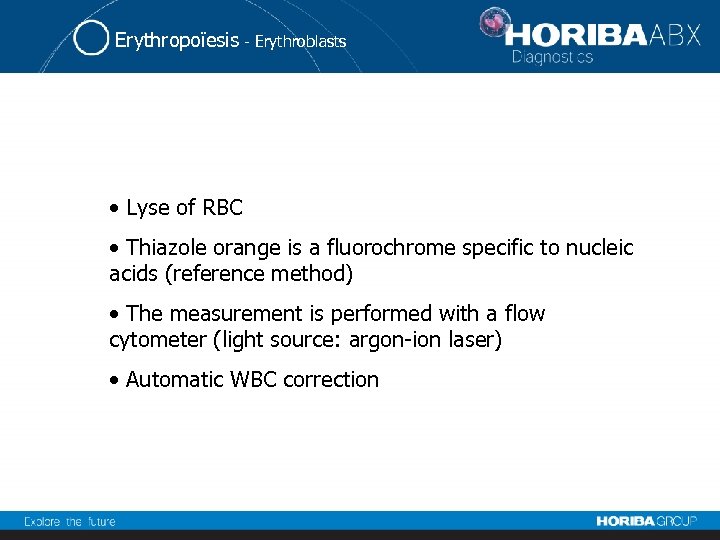 Erythropoïesis - Erythroblasts

HORIBA ABX
Diagnostics

• Lyse of RBC

• Thiazole orange is a fluorochrome specific to nucleic acids (reference method)

• The measurement is performed with a flow cytometer (light source: argon-ion laser)

• Automatic WBC correction

Explore the future

HORIBA GROUP